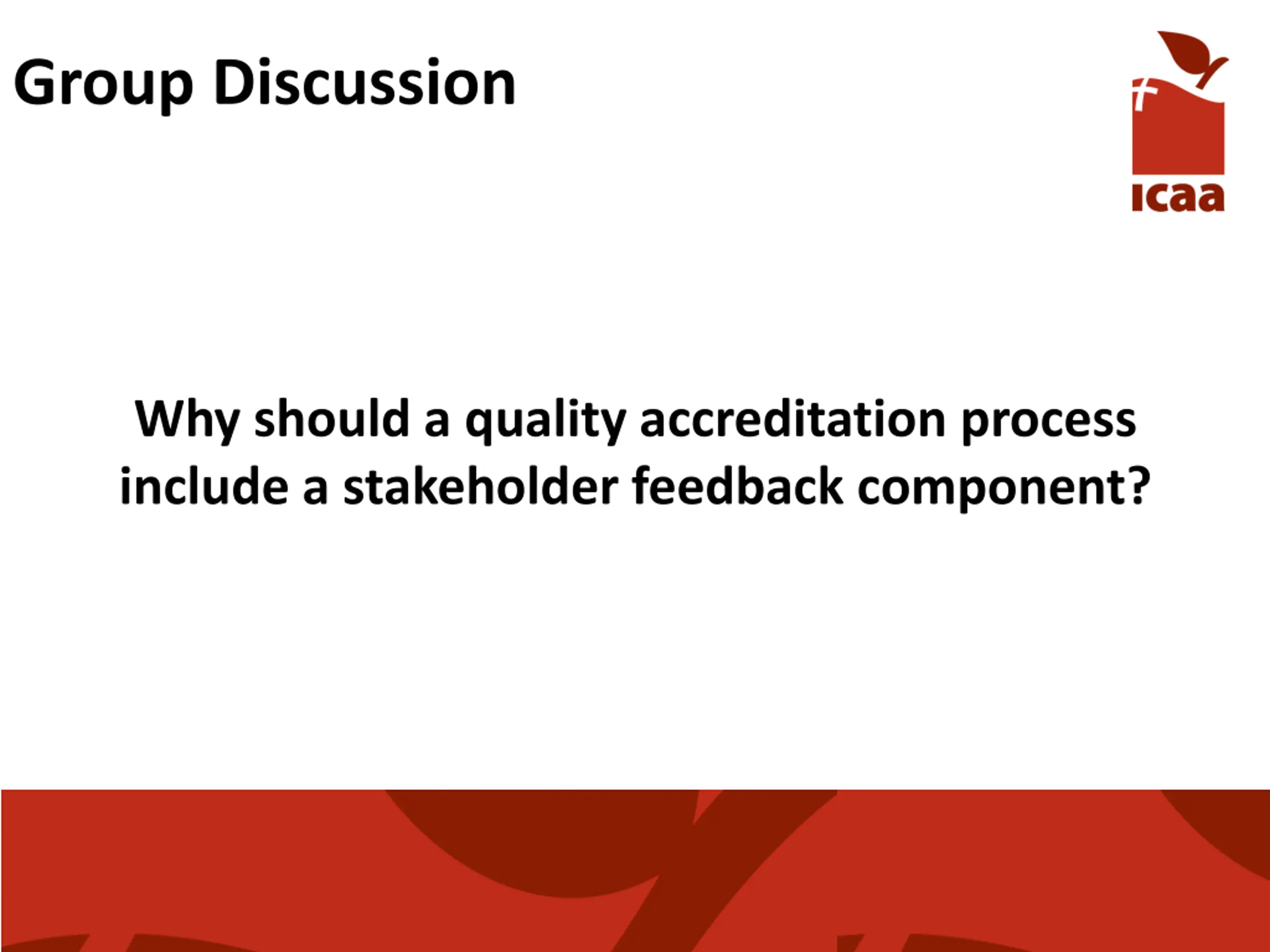 Group Discussion

icaa

Why should a quality accreditation process include a stakeholder feedback component?